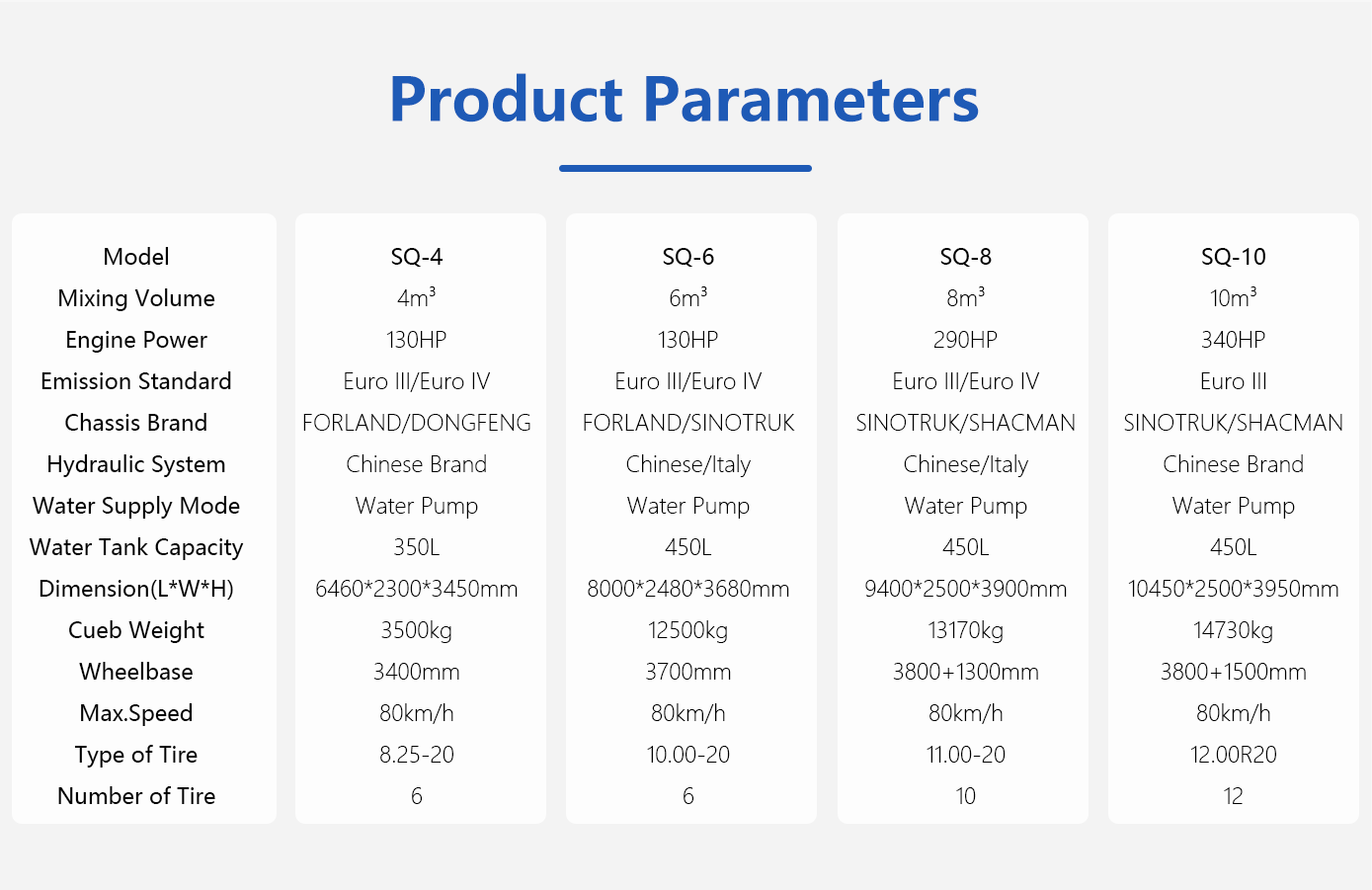 Product Parameters

| Model | SQ-4 | SQ-6 | SQ-8 | SQ-10 |
|---|---|---|---|---|
| Mixing Volume | $4m^3$ | $6m^3$ | $8m^3$ | $10m^3$ |
| Engine Power | 130HP | 130HP | 290HP | 340HP |
| Emission Standard | Euro III/Euro IV | Euro III/Euro IV | Euro III/Euro IV | Euro III |
| Chassis Brand | FORLAND/DONGFENG | FORLAND/SINOTRUK | SINOTRUK/SHACMAN | SINOTRUK/SHACMAN |
| Hydraulic System | Chinese Brand | Chinese/Italy | Chinese/Italy | Chinese Brand |
| Water Supply Mode | Water Pump | Water Pump | Water Pump | Water Pump |
| Water Tank Capacity | 350L | 450L | 450L | 450L |
| Dimension(L*W*H) | 6460*2300*3450mm | 8000*2480*3680mm | 9400*2500*3900mm | 10450*2500*3950mm |
| Cueb Weight | 3500kg | 12500kg | 13170kg | 14730kg |
| Wheelbase | 3400mm | 3700mm | 3800+1300mm | 3800+1500mm |
| Max.Speed | 80km/h | 80km/h | 80km/h | 80km/h |
| Type of Tire | 8.25-20 | 10.00-20 | 11.00-20 | 12.00R20 |
| Number of Tire | 6 | 6 | 10 | 12 |